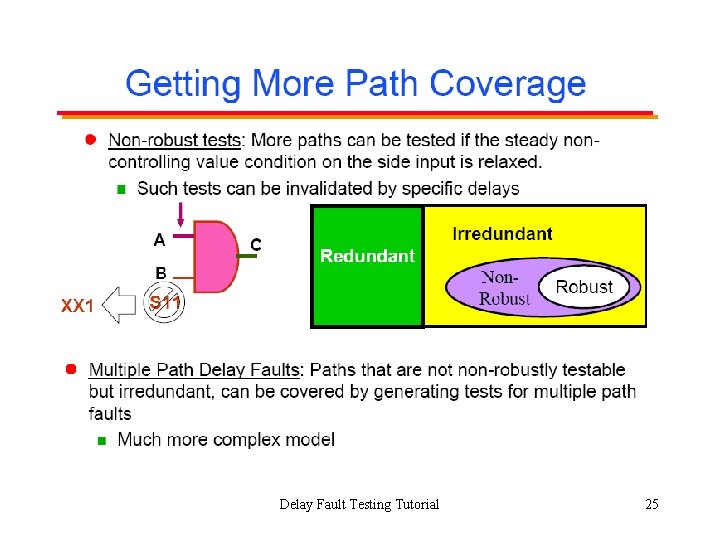 Getting More Path Coverage

Non-robust tests: More paths can be tested if the steady non-controlling value condition on the side input is relaxed.

Such tests can be invalidated by specific delays

A

B

C

XX1

S11

Redundant

Irredundant

Non-Robust

Robust

Multiple Path Delay Faults: Paths that are not non-robustly testable but irredundant, can be covered by generating tests for multiple path faults

Much more complex model

Delay Fault Testing Tutorial

25